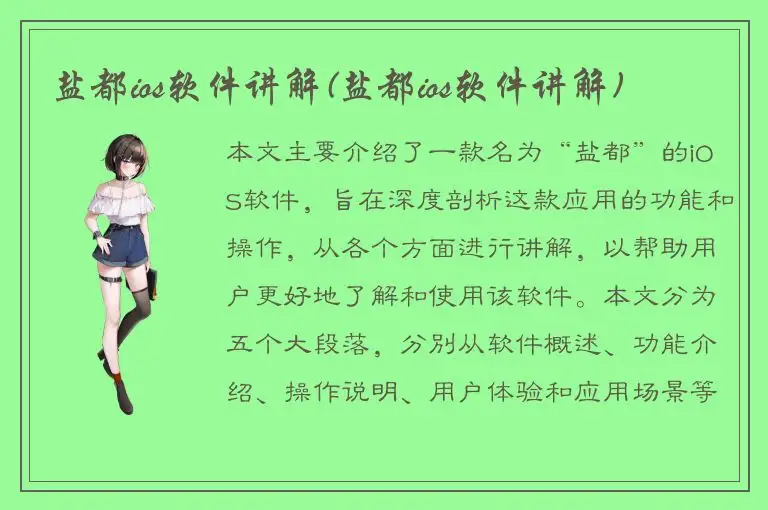 盐都ios软件讲解(盐都ios软件讲解)

本文主要介绍了一款名为“盐都”的iOS软件，旨在深度剖析这款应用的功能和操作，从各个方面进行讲解，以帮助用户更好地了解和使用该软件。本文分为五个大段落，分别从软件概述、功能介绍、操作说明、用户体验和应用场景等